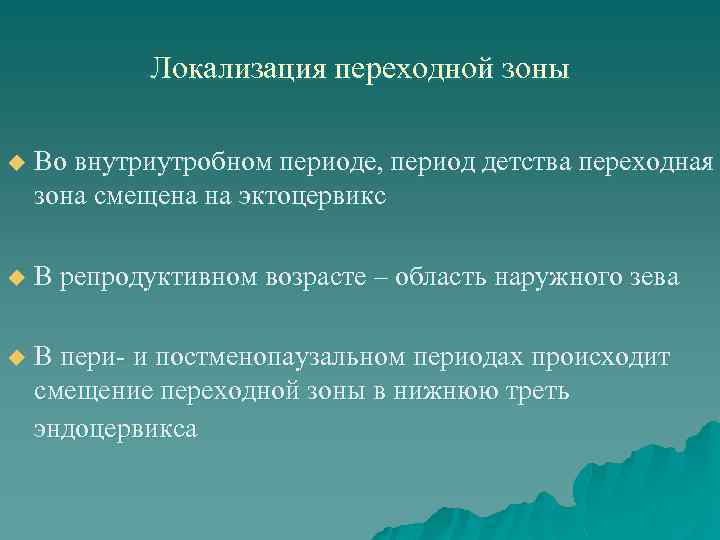 Локализация переходной зоны

Во внутриутробном периоде, период детства переходная зона смещена на эктоцервикс

В репродуктивном возрасте – область наружного зева

В пери- и постменопаузальном периодах происходит смещение переходной зоны в нижнюю треть эндоцервикса